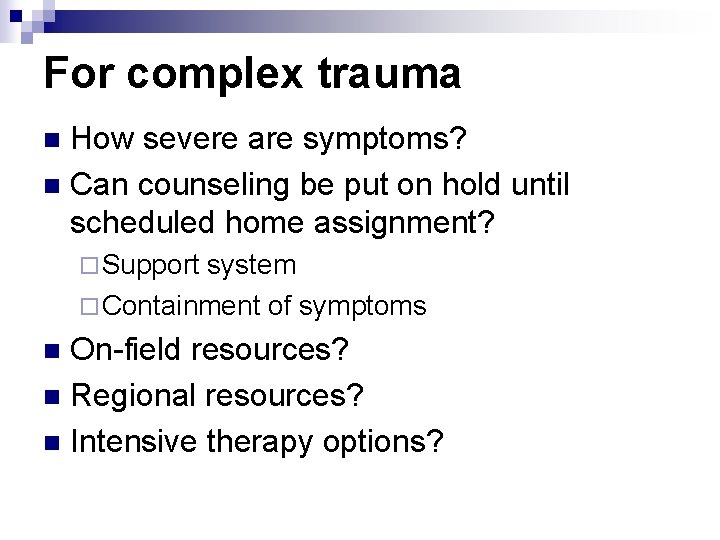 For complex trauma

How severe are symptoms?

Can counseling be put on hold until scheduled home assignment?

Support system

Containment of symptoms

On-field resources?

Regional resources?

Intensive therapy options?